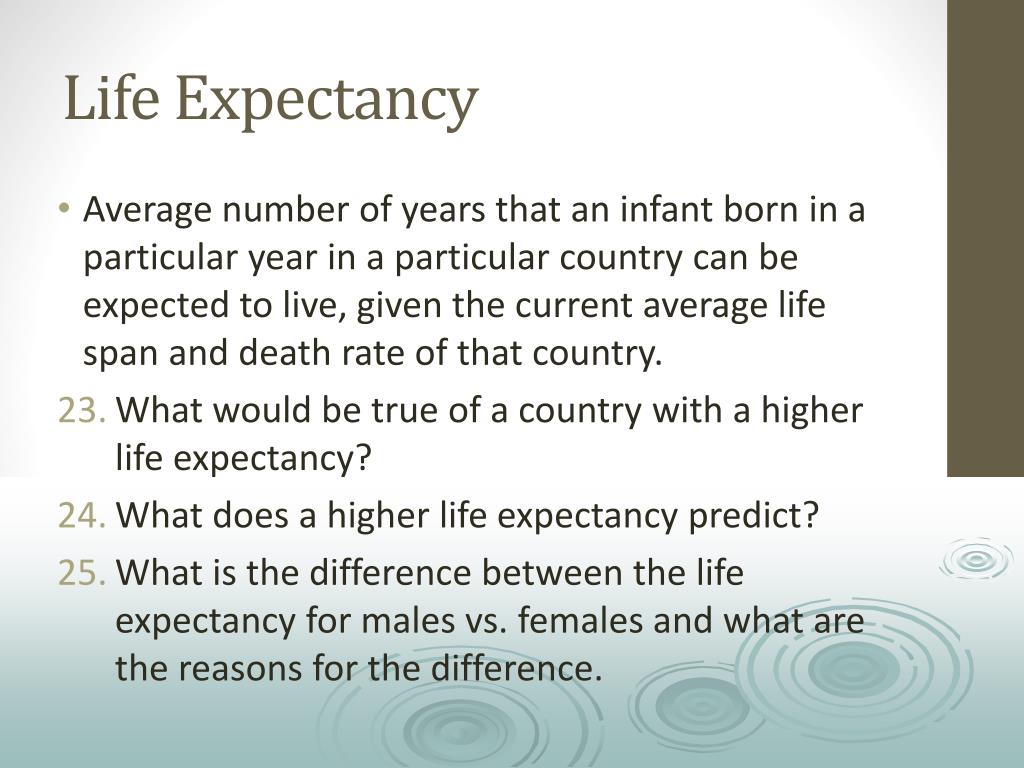 Life Expectancy

• Average number of years that an infant born in a particular year in a particular country can be expected to live, given the current average life span and death rate of that country.

23. What would be true of a country with a higher life expectancy?

24. What does a higher life expectancy predict?

25. What is the difference between the life expectancy for males vs. females and what are the reasons for the difference.